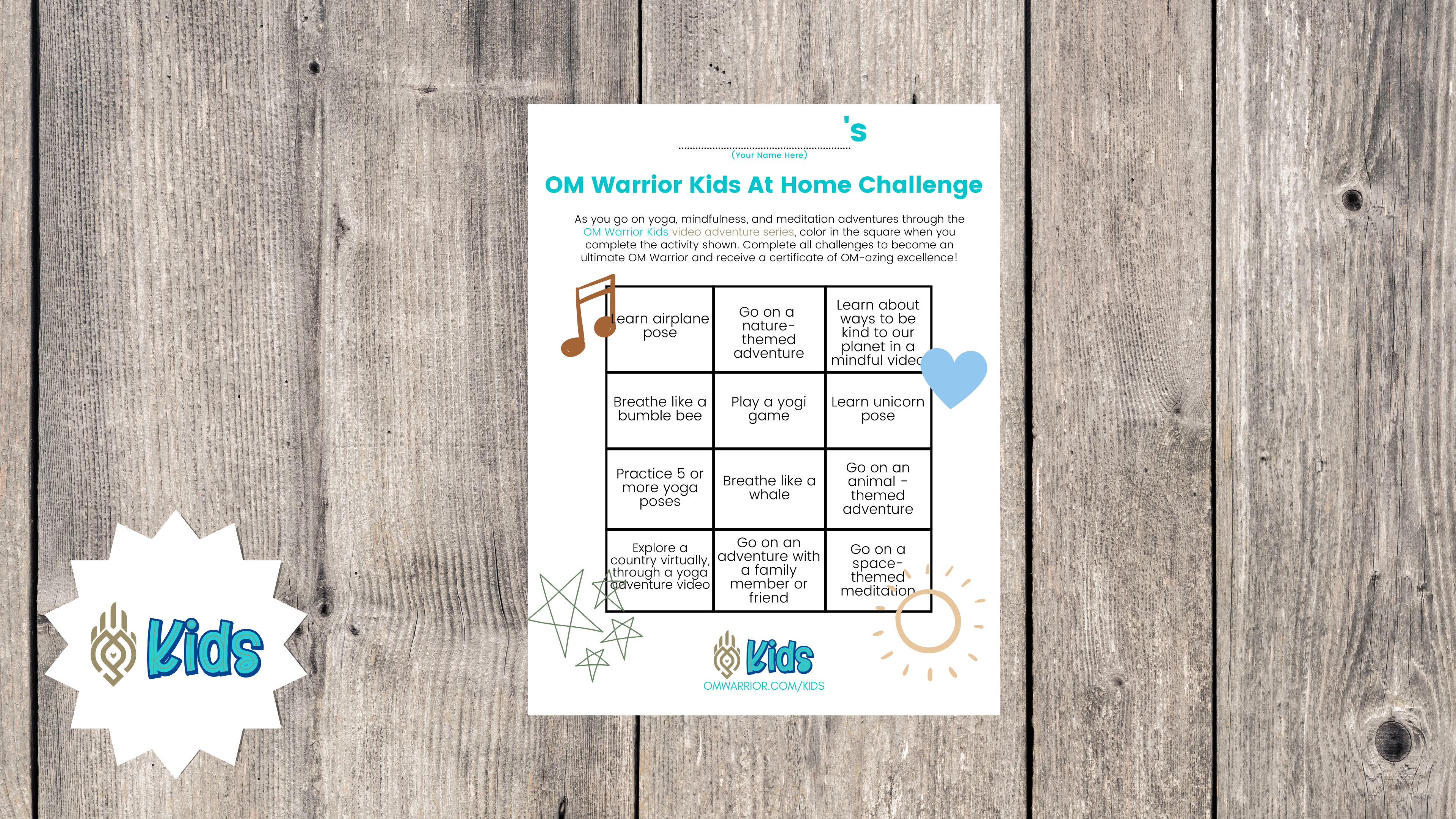 Kids

's
(Your Name Here)

OM Warrior Kids At Home Challenge

As you go on yoga, mindfulness, and meditation adventures through the OM Warrior Kids video adventure series, color in the square when you complete the activity shown. Complete all challenges to become an ultimate OM Warrior and receive a certificate of OM-azing excellence!

| Learn airplane pose | Go on a nature-themed adventure | Learn about ways to be kind to our planet in a mindful video |
|---|---|---|
| Breathe like a bumble bee | Play a yogi game | Learn unicorn pose |
| Practice 5 or more yoga poses | Breathe like a whale | Go on an animal - themed adventure |
| Explore a country virtually, through a yoga adventure video | Go on an adventure with a family member or friend | Go on a space-themed meditation |

Kids
OMWARRIOR.COM/KIDS